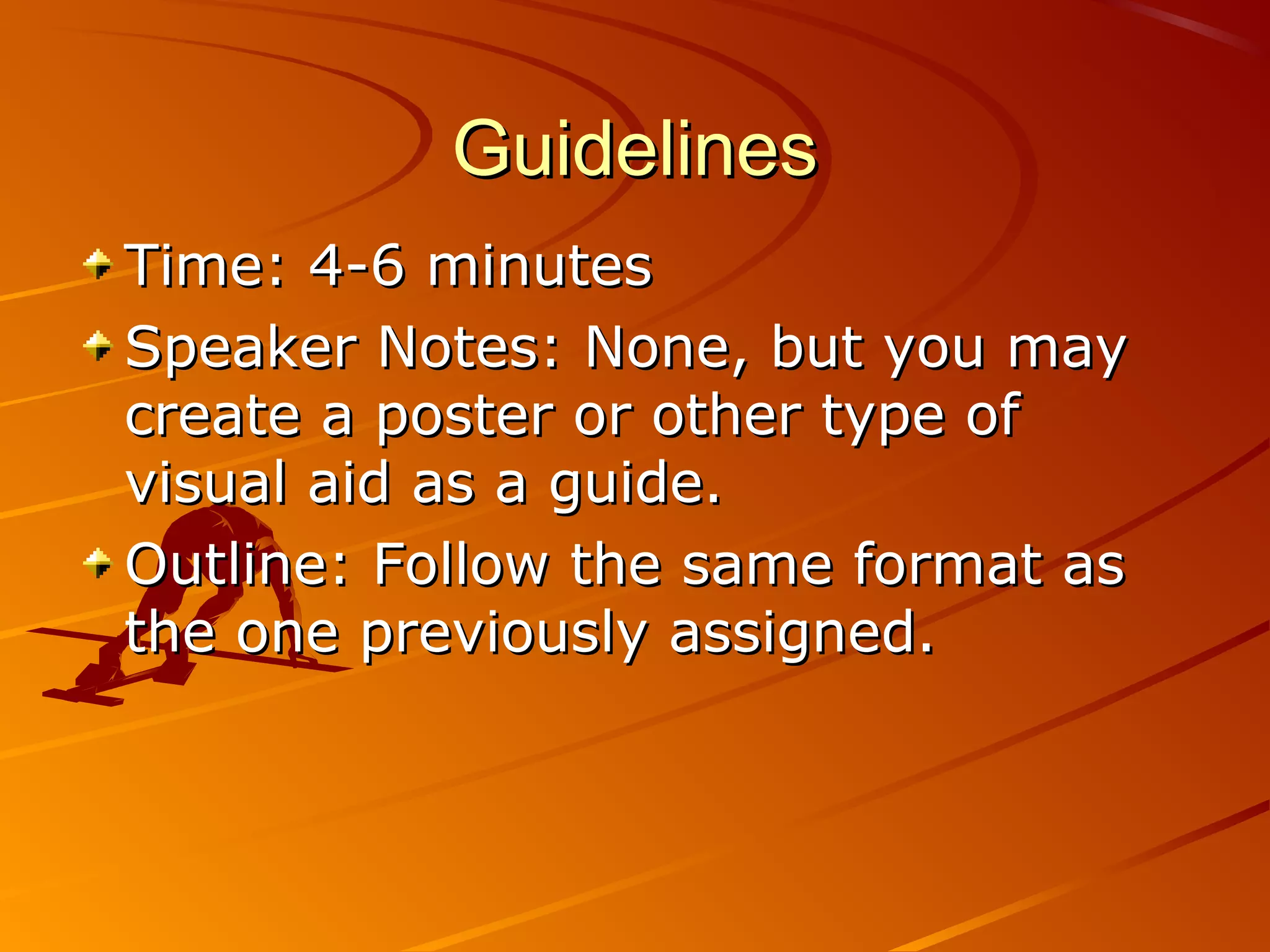 Guidelines

Time: 4-6 minutes

Speaker Notes: None, but you may create a poster or other type of visual aid as a guide.

Outline: Follow the same format as the one previously assigned.